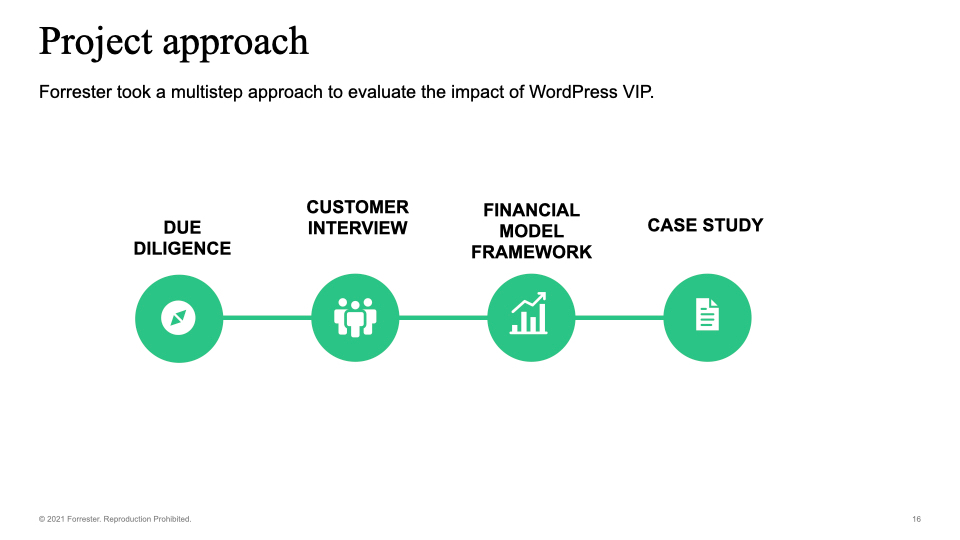 Project approach

Forrester took a multistep approach to evaluate the impact of WordPress VIP.

DUE DILIGENCE

CUSTOMER INTERVIEW

FINANCIAL MODEL FRAMEWORK

CASE STUDY

© 2021 Forrester. Reproduction Prohibited.

16